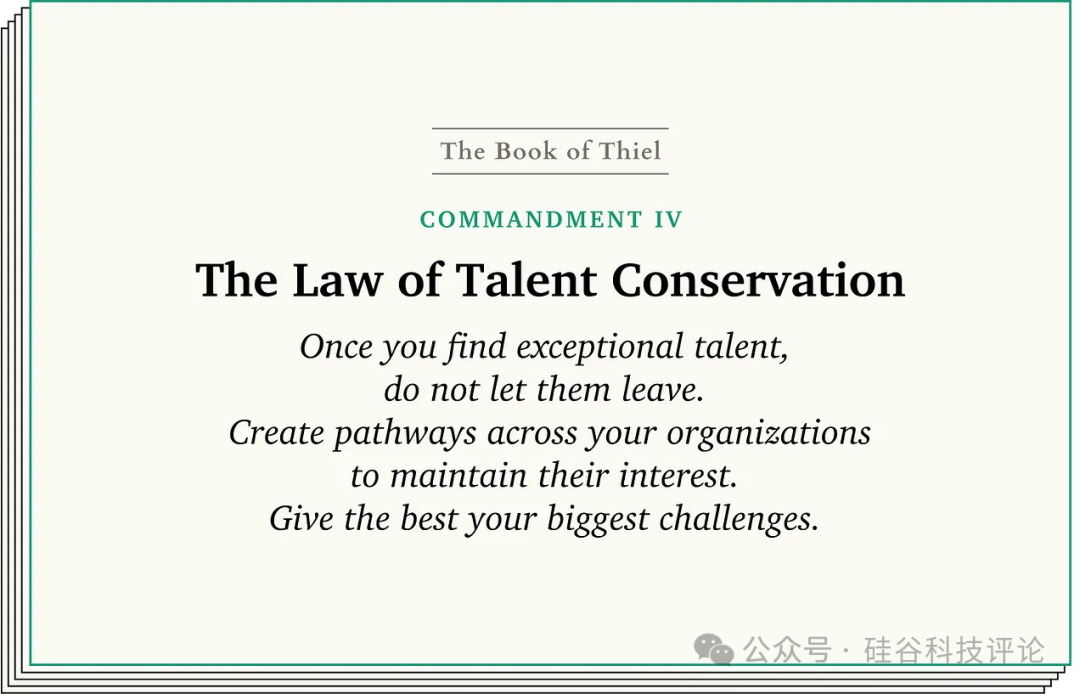 The Book of Thiel

COMMANDMENT IV

The Law of Talent Conservation

Once you find exceptional talent,
do not let them leave.
Create pathways across your organizations
to maintain their interest.
Give the best your biggest challenges.

公众号 · 硅谷科技评论